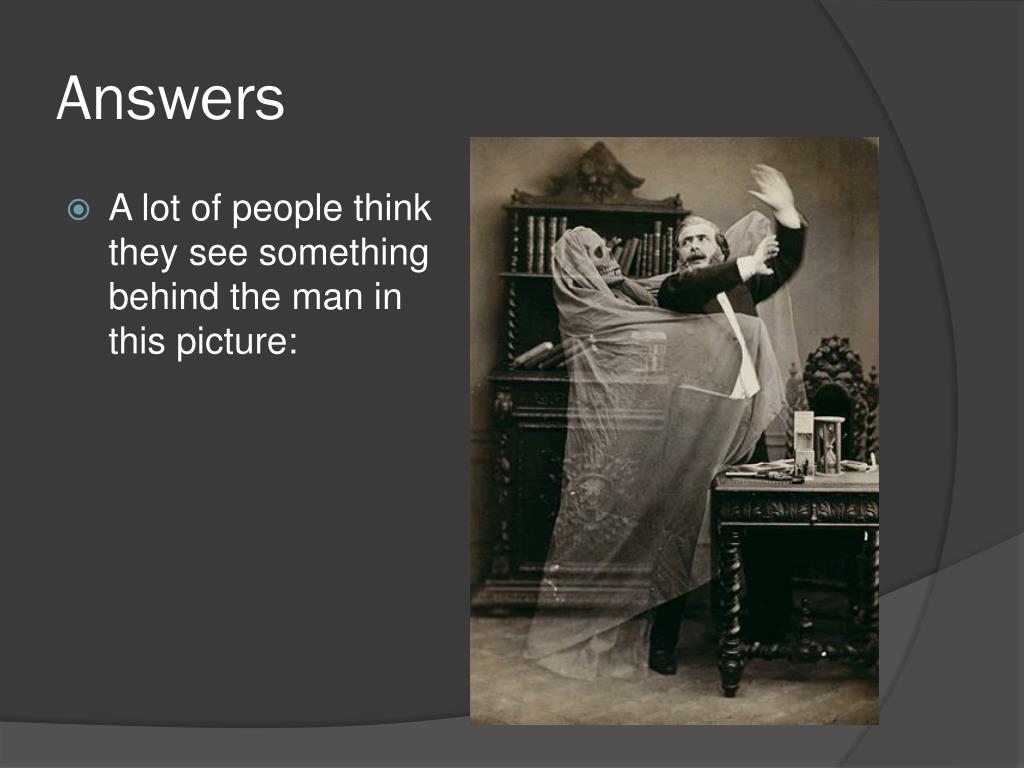 Answers

A lot of people think they see something behind the man in this picture: